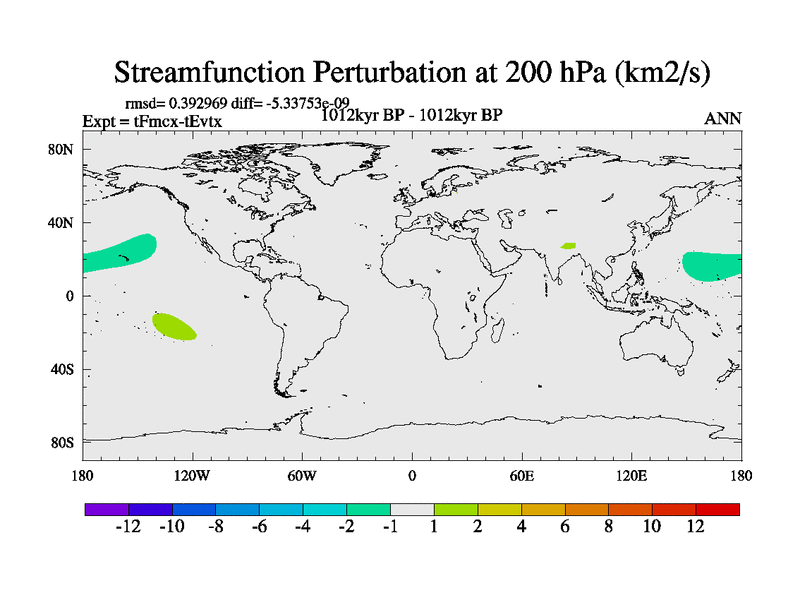 Streamfunction Perturbation at 200 hPa (km2/s)

rmsd= 0.392969 diff= -5.33753e-09
Expt = tFmcx-tEvtx
1012kyr BP - 1012kyr BP
ANN

80N
40N
0
40S
80S

180
120W
60W
0
60E
120E
180

-12 -10 -8 -6 -4 -2 -1 1 2 4 6 8 10 12